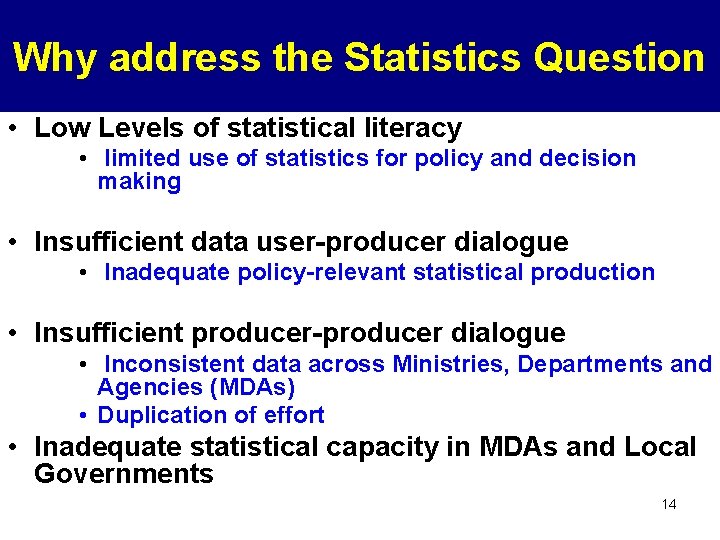 Why address the Statistics Question

• Low Levels of statistical literacy
  • limited use of statistics for policy and decision making

• Insufficient data user-producer dialogue
  • Inadequate policy-relevant statistical production

• Insufficient producer-producer dialogue
  • Inconsistent data across Ministries, Departments and Agencies (MDAs)
  • Duplication of effort
• Inadequate statistical capacity in MDAs and Local Governments

14